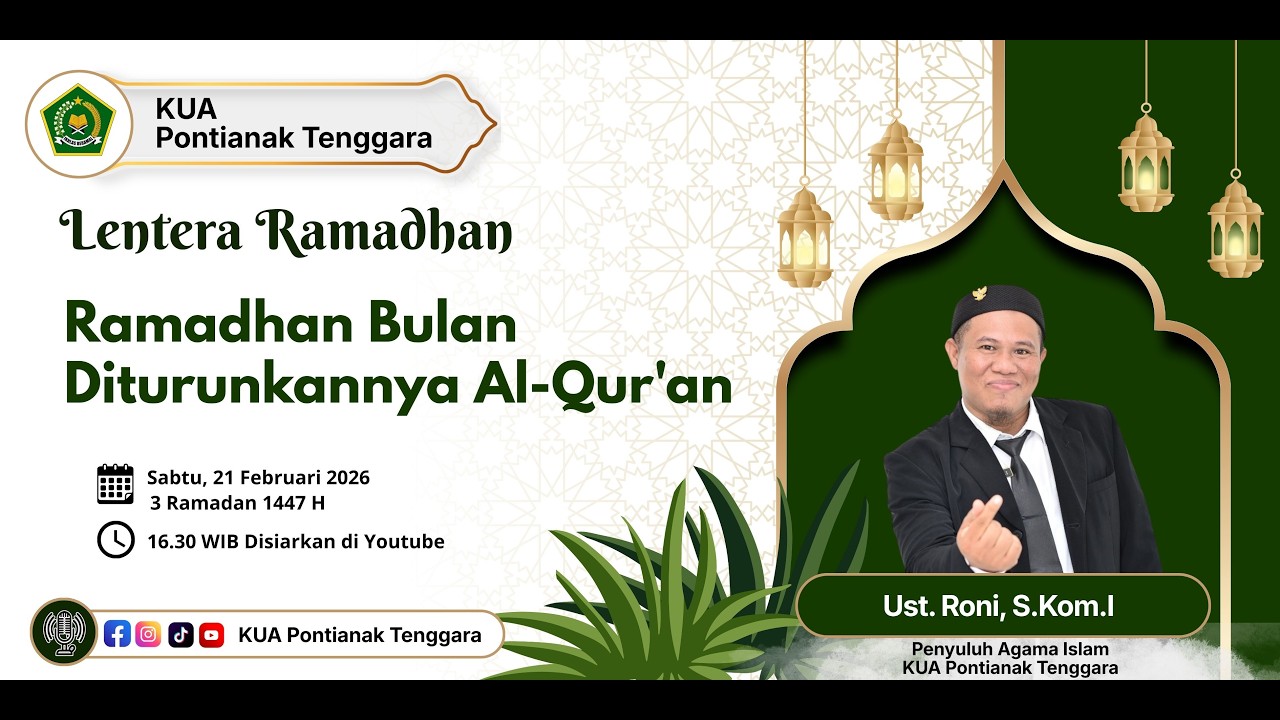 KUA
Pontianak Tenggara

Lentera Ramadhan

Ramadhan Bulan Diturunkannya Al-Qur'an

Sabtu, 21 Februari 2026
3 Ramadan 1447 H

16.30 WIB Disiarkan di Youtube

KUA Pontianak Tenggara

Ust. Roni, S.Kom.I

Penyuluh Agama Islam
KUA Pontianak Tenggara